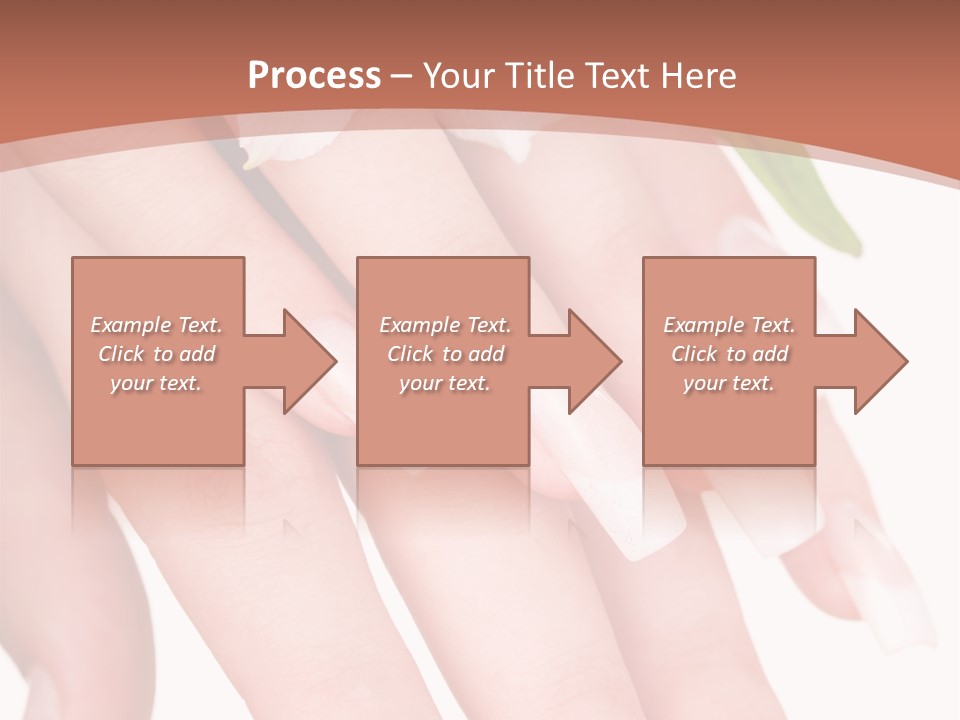 Process – Your Title Text Here

Example Text. Click to add your text.

Example Text. Click to add your text.

Example Text. Click to add your text.